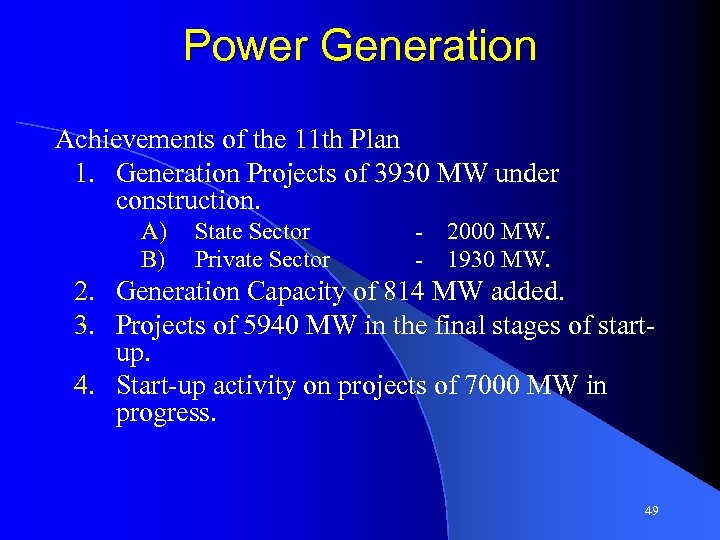 Power Generation

Achievements of the 11th Plan

1. Generation Projects of 3930 MW under construction.
   A) State Sector - 2000 MW.
   B) Private Sector - 1930 MW.
2. Generation Capacity of 814 MW added.
3. Projects of 5940 MW in the final stages of start-up.
4. Start-up activity on projects of 7000 MW in progress.

49